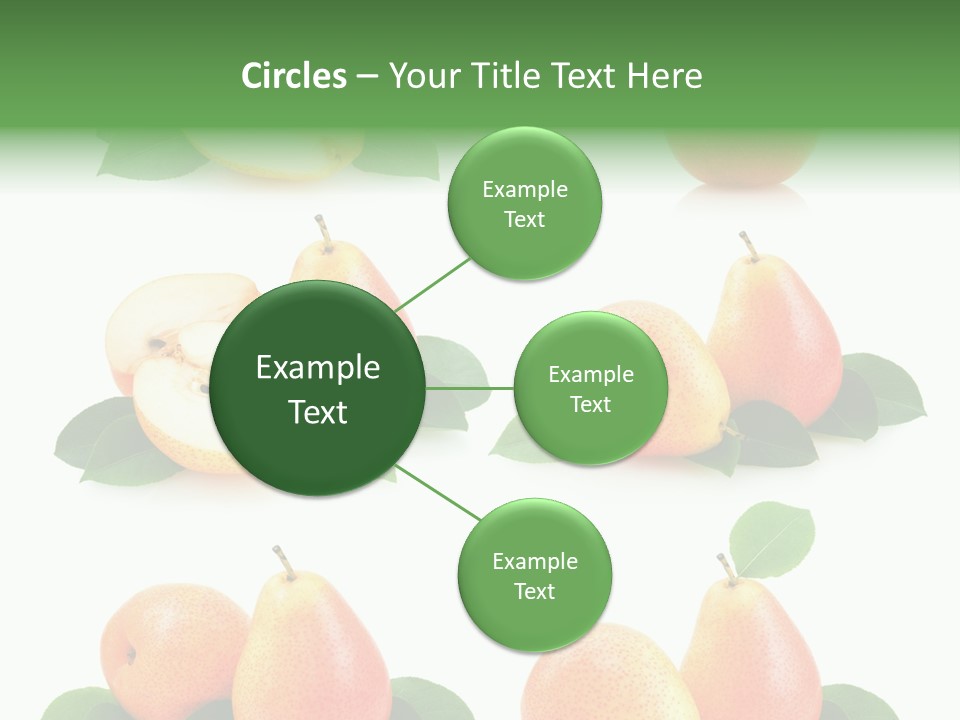 Circles – Your Title Text Here

Example Text

Example Text

Example Text

Example Text